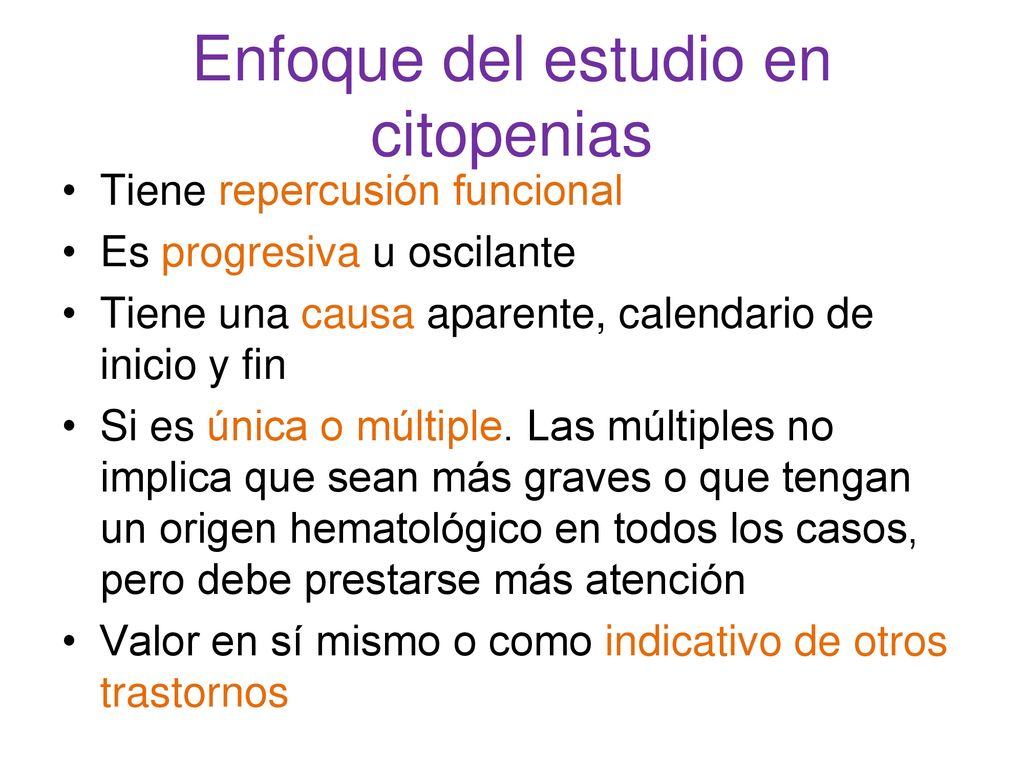 Enfoque del estudio en citopenias

• Tiene repercusión funcional
• Es progresiva u oscilante
• Tiene una causa aparente, calendario de inicio y fin
• Si es única o múltiple. Las múltiples no implica que sean más graves o que tengan un origen hematológico en todos los casos, pero debe prestarse más atención
• Valor en sí mismo o como indicativo de otros trastornos